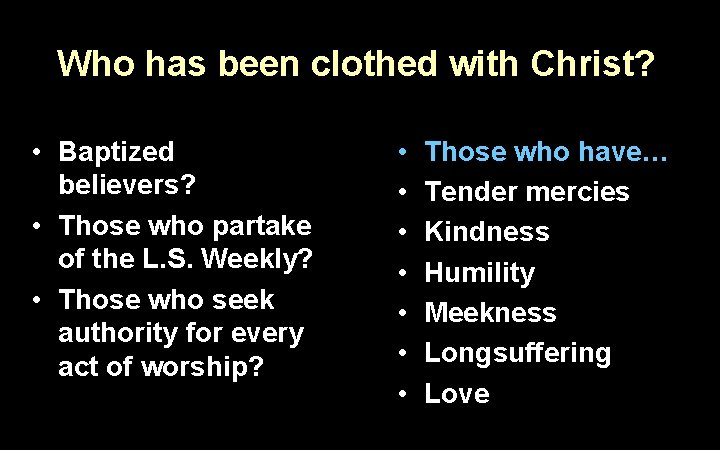 Who has been clothed with Christ?

• Baptized believers?
• Those who partake of the L.S. Weekly?
• Those who seek authority for every act of worship?

• Those who have…
• Tender mercies
• Kindness
• Humility
• Meekness
• Longsuffering
• Love